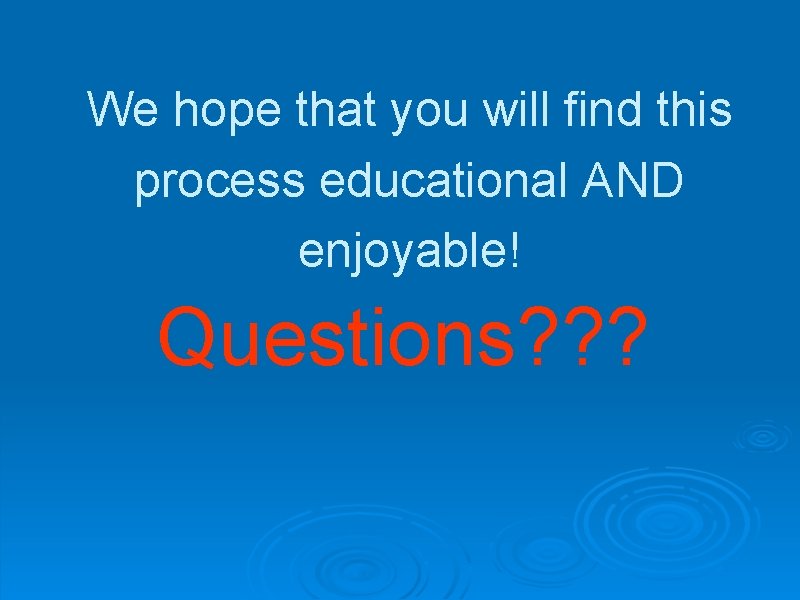 We hope that you will find this process educational AND enjoyable!

Questions???